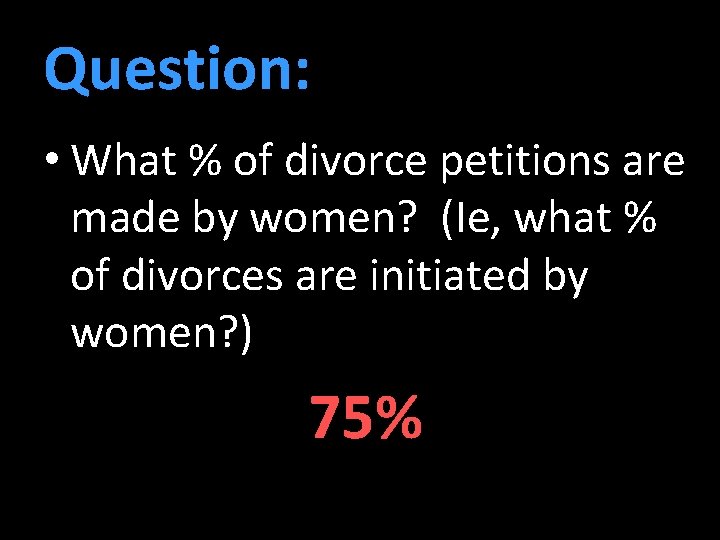 Question:

• What % of divorce petitions are made by women? (Ie, what % of divorces are initiated by women?)

75%